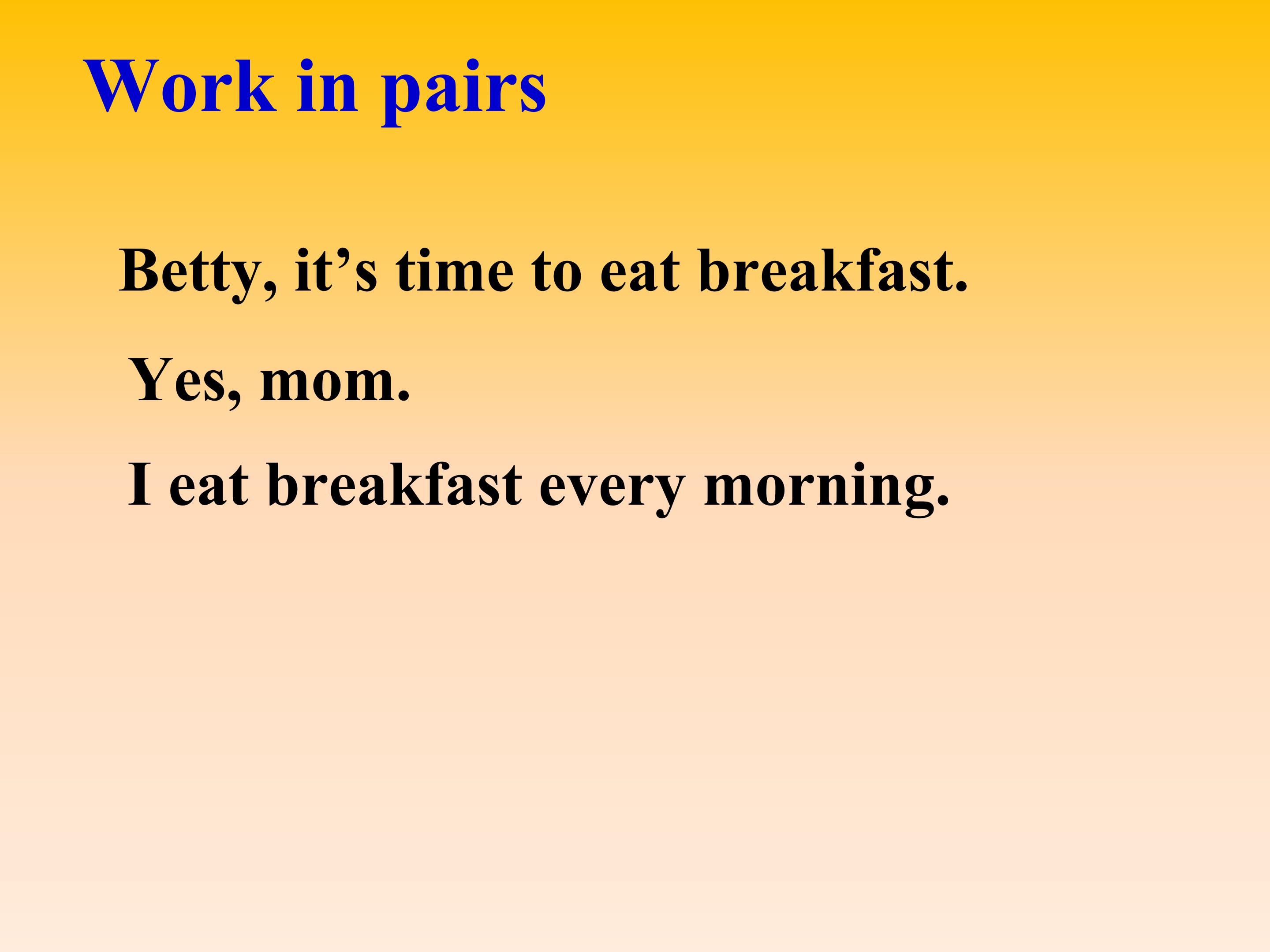 Work in pairs

Betty, it's time to eat breakfast.

Yes, mom.

I eat breakfast every morning.